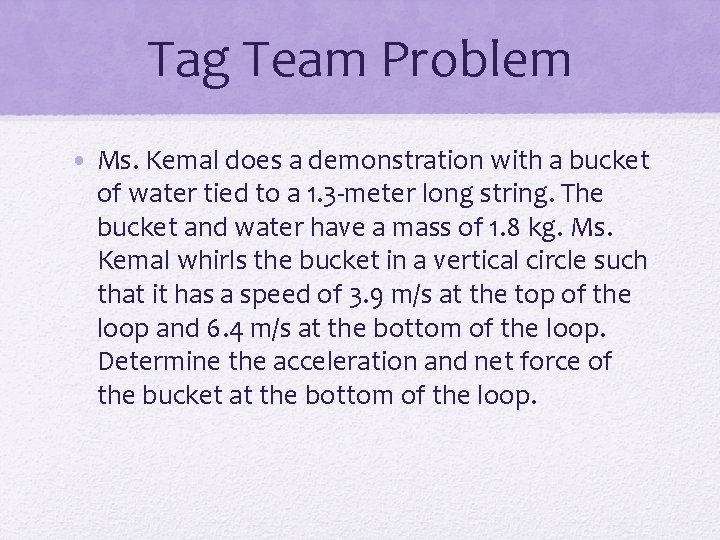 Tag Team Problem

• Ms. Kemal does a demonstration with a bucket of water tied to a 1.3-meter long string. The bucket and water have a mass of 1.8 kg. Ms. Kemal whirls the bucket in a vertical circle such that it has a speed of 3.9 m/s at the top of the loop and 6.4 m/s at the bottom of the loop. Determine the acceleration and net force of the bucket at the bottom of the loop.